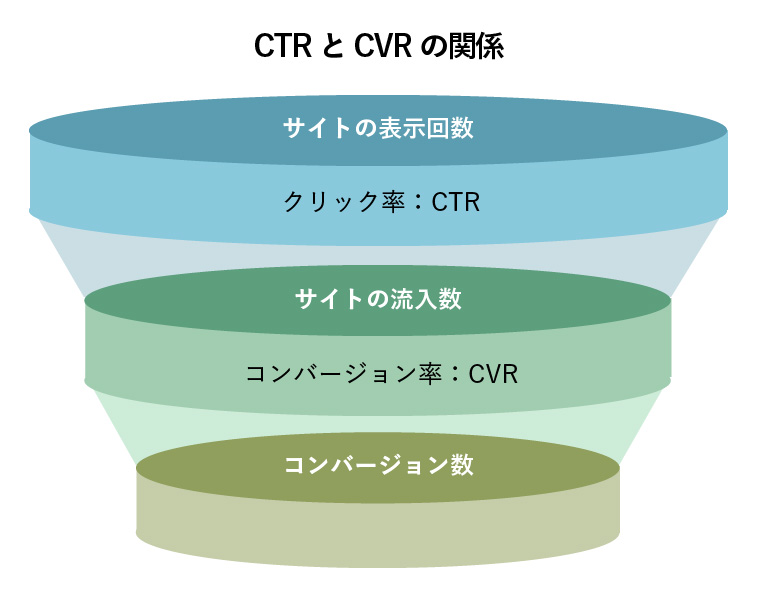 CTR と CVR の関係

サイトの表示回数

クリック率：CTR

サイトの流入数

コンバージョン率：CVR

コンバージョン数